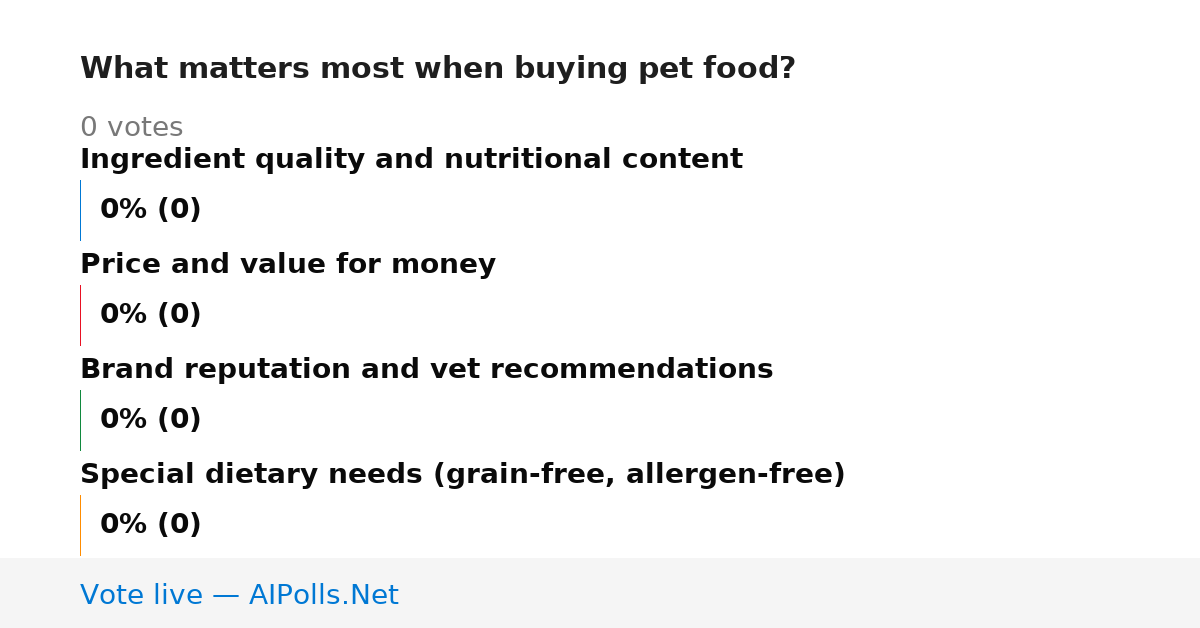 What matters most when buying pet food?

0 votes

Ingredient quality and nutritional content

0% (0)

Price and value for money

0% (0)

Brand reputation and vet recommendations

0% (0)

Special dietary needs (grain-free, allergen-free)

0% (0)

Vote live — AIPolls.Net